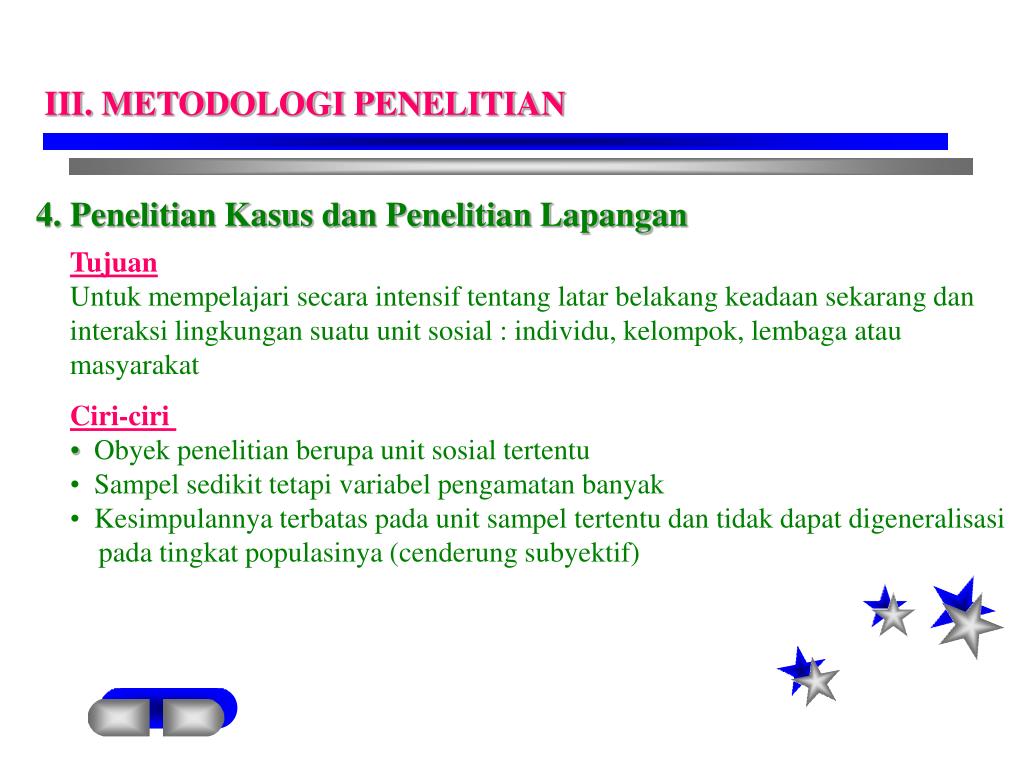 III. METODOLOGI PENELITIAN

4. Penelitian Kasus dan Penelitian Lapangan

Tujuan
Untuk mempelajari secara intensif tentang latar belakang keadaan sekarang dan interaksi lingkungan suatu unit sosial : individu, kelompok, lembaga atau masyarakat

Ciri-ciri
• Obyek penelitian berupa unit sosial tertentu
• Sampel sedikit tetapi variabel pengamatan banyak
• Kesimpulannya terbatas pada unit sampel tertentu dan tidak dapat digeneralisasi pada tingkat populasinya (cenderung subyektif)